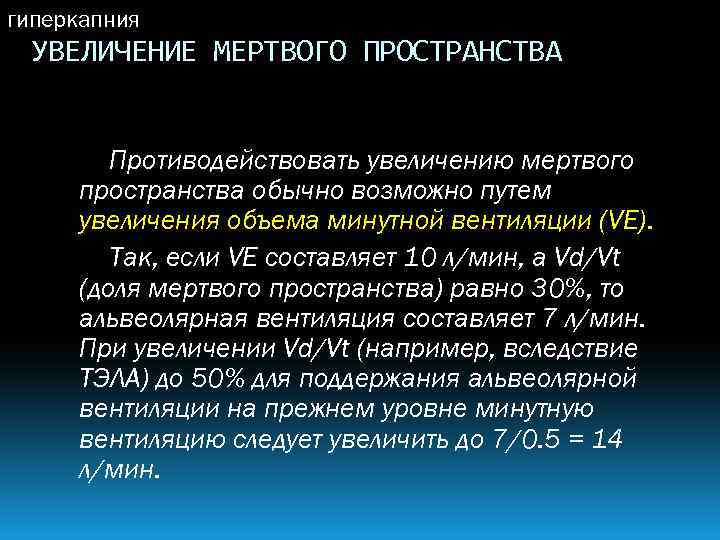 гиперкапния
УВЕЛИЧЕНИЕ МЕРТВОГО ПРОСТРАНСТВА

Противодействовать увеличению мертвого пространства обычно возможно путем увеличения объема минутной вентиляции (VE).

Так, если VE составляет 10 л/мин, а Vd/Vt (доля мертвого пространства) равно 30%, то альвеолярная вентиляция составляет 7 л/мин. При увеличении Vd/Vt (например, вследствие ТЭЛА) до 50% для поддержания альвеолярной вентиляции на прежнем уровне минутную вентиляцию следует увеличить до 7/0.5 = 14 л/мин.